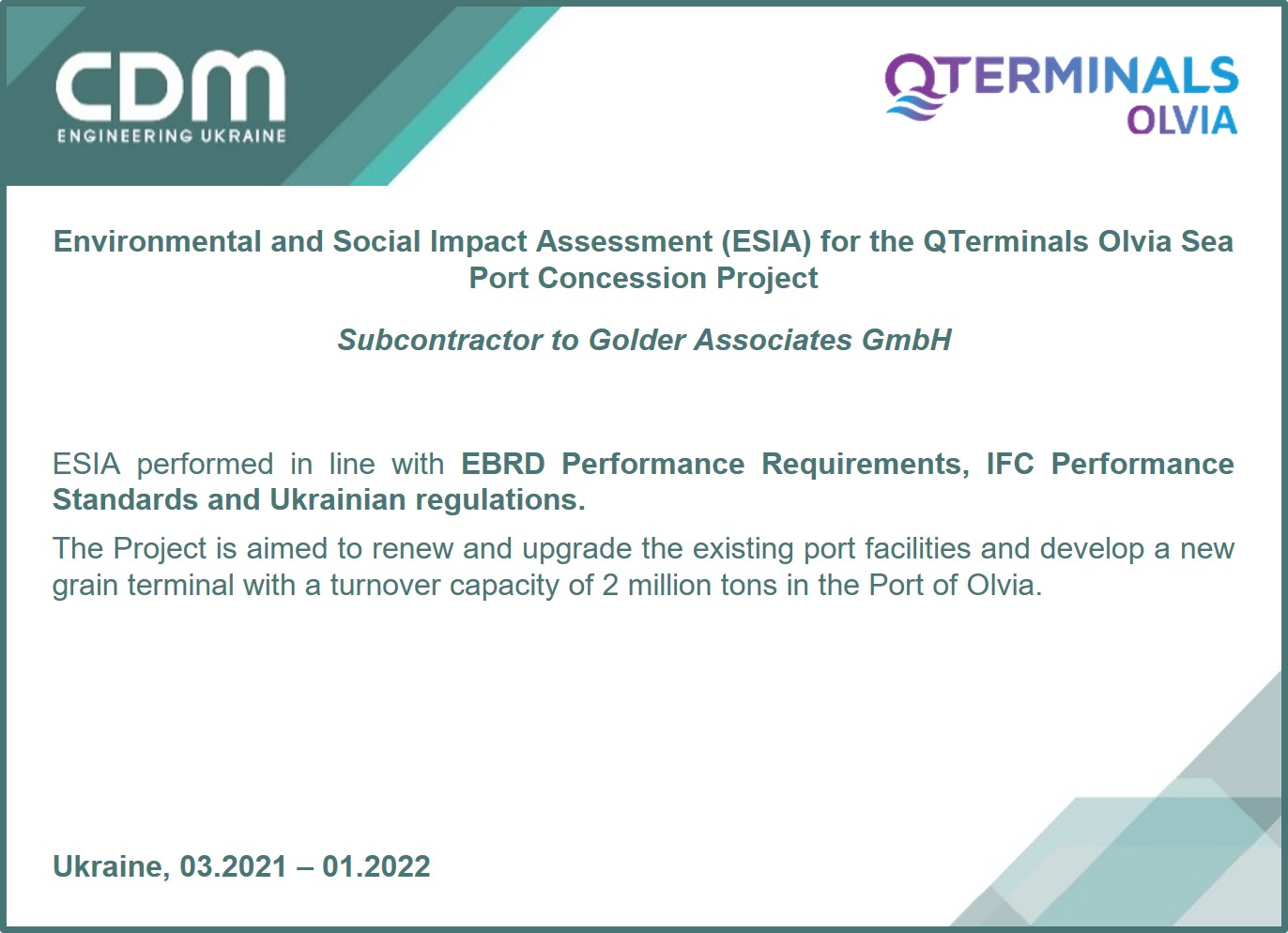 CDM
ENGINEERING UKRAINE

QTERMINALS
OLVIA

Environmental and Social Impact Assessment (ESIA) for the QTerminals Olvia Sea Port Concession Project

Subcontractor to Golder Associates GmbH

ESIA performed in line with EBRD Performance Requirements, IFC Performance Standards and Ukrainian regulations.

The Project is aimed to renew and upgrade the existing port facilities and develop a new grain terminal with a turnover capacity of 2 million tons in the Port of Olvia.

Ukraine, 03.2021 – 01.2022